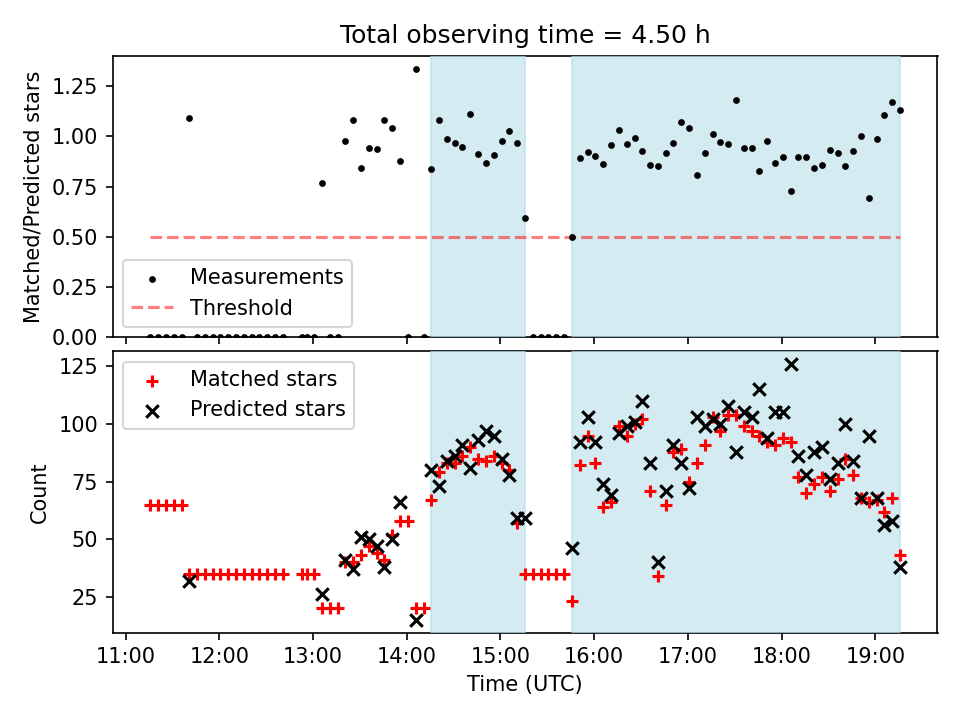 Total observing time = 4.50 h

Matched/Predicted stars

1.25
1.00
0.75
0.50
0.25
0.00

Measurements
Threshold

Count

125
100
75
50
25

Matched stars
Predicted stars

11:00 12:00 13:00 14:00 15:00 16:00 17:00 18:00 19:00

Time (UTC)